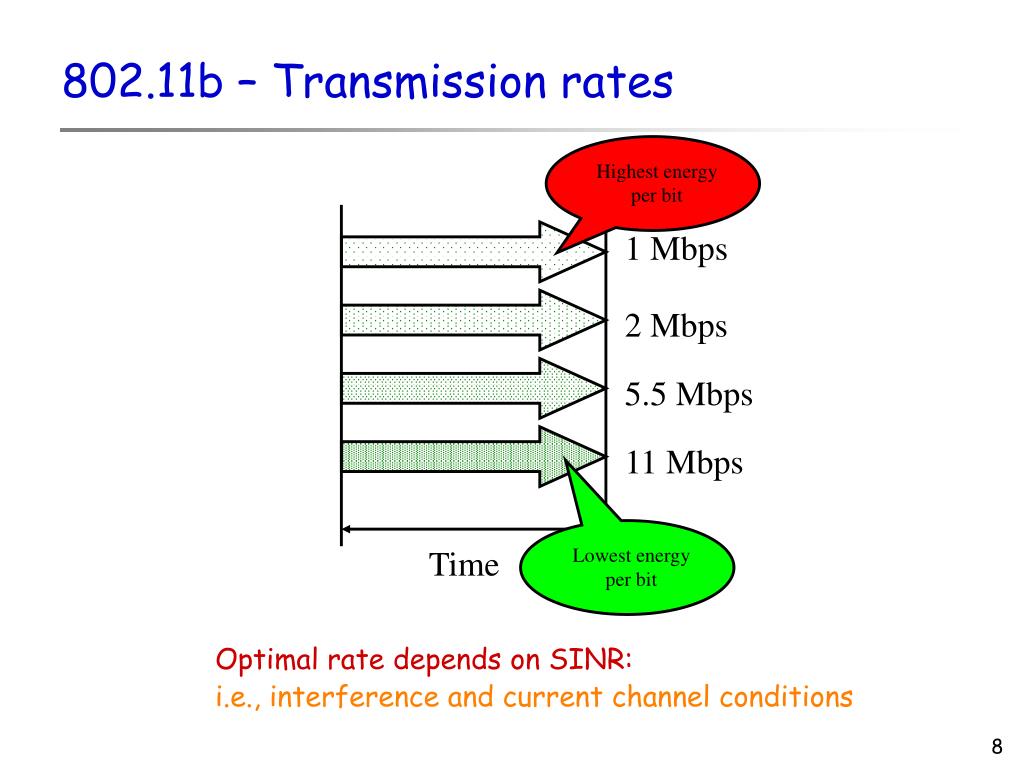 802.11b – Transmission rates

Highest energy per bit

1 Mbps

2 Mbps

5.5 Mbps

11 Mbps

Time

Lowest energy per bit

Optimal rate depends on SINR:
i.e., interference and current channel conditions

8